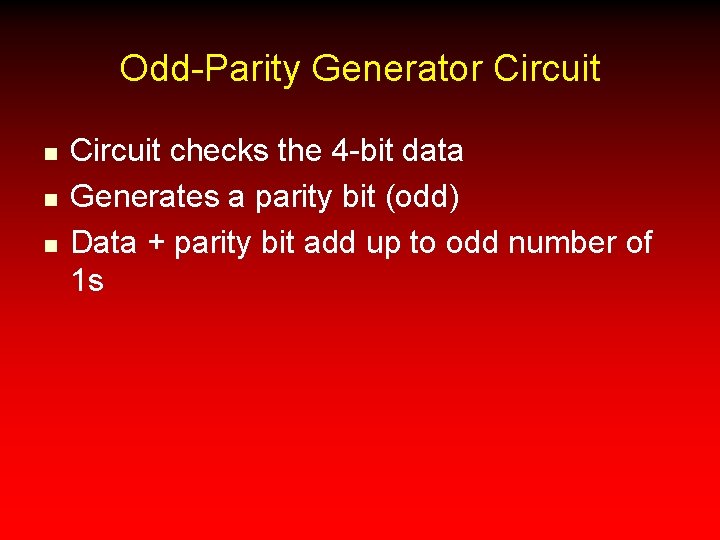 Odd-Parity Generator Circuit

- Circuit checks the 4-bit data
- Generates a parity bit (odd)
- Data + parity bit add up to odd number of 1s